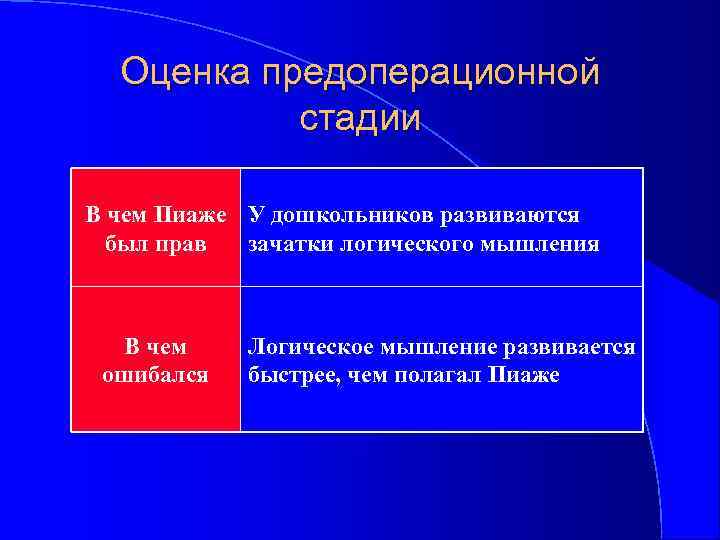 Оценка предоперационной стадии

| В чем Пиаже был прав | У дошкольников развиваются зачатки логического мышления |
|---|---|
| В чем ошибался | Логическое мышление развивается быстрее, чем полагал Пиаже |